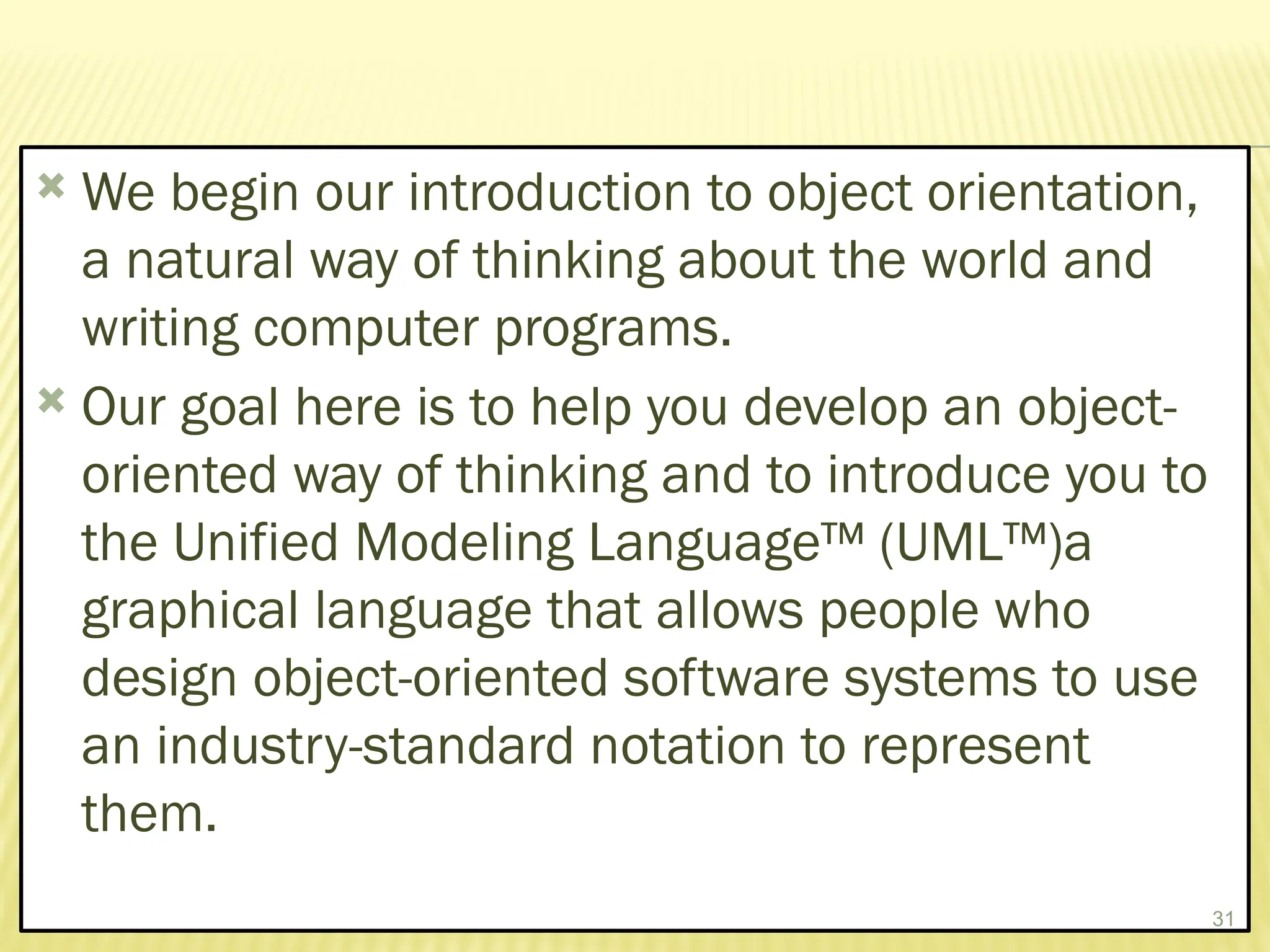 We begin our introduction to object orientation, a natural way of thinking about the world and writing computer programs.

Our goal here is to help you develop an object-oriented way of thinking and to introduce you to the Unified Modeling Language™ (UML™)a graphical language that allows people who design object-oriented software systems to use an industry-standard notation to represent them.

31